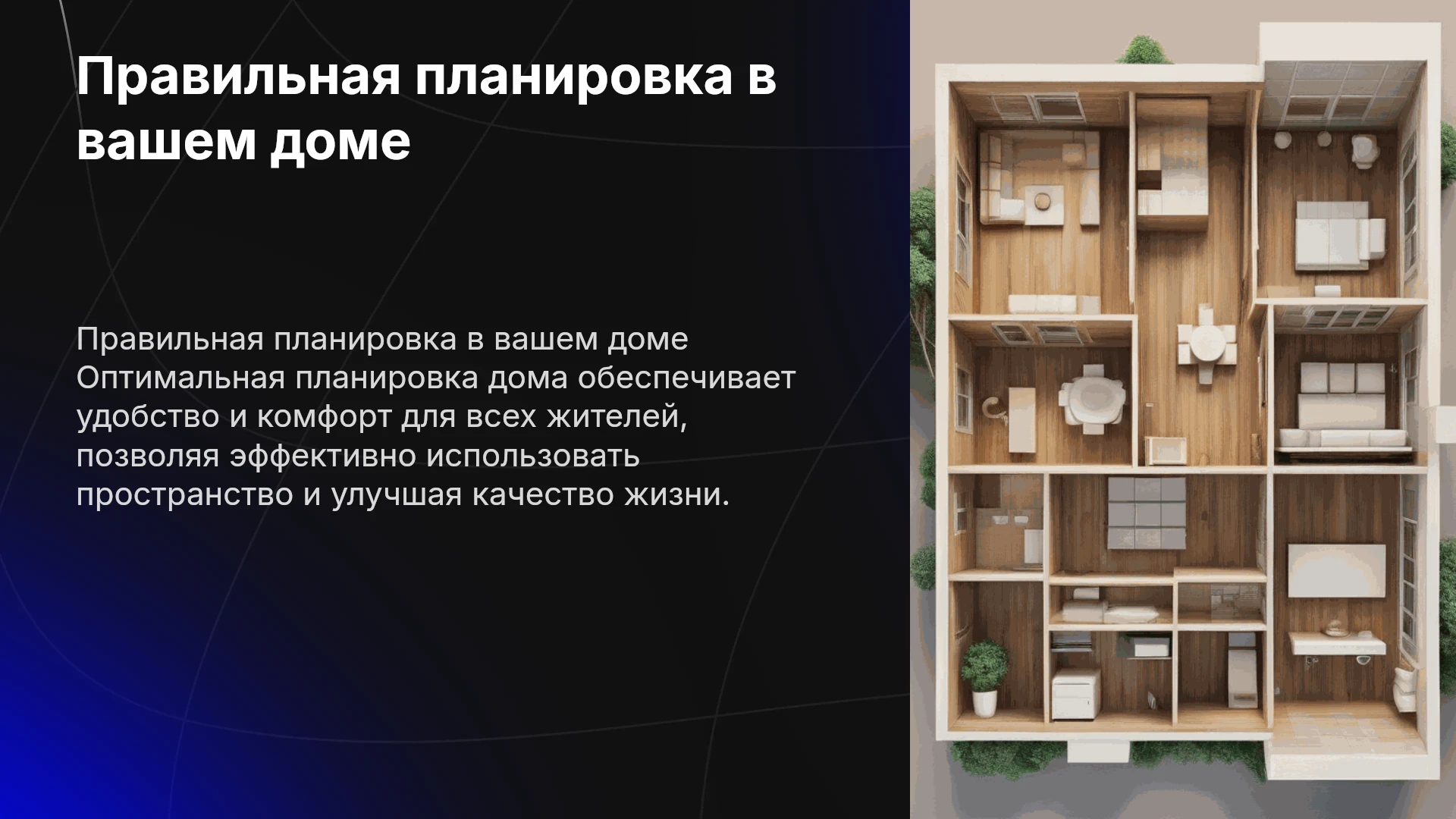 Правильная планировка в вашем доме

Правильная планировка в вашем доме Оптимальная планировка дома обеспечивает удобство и комфорт для всех жителей, позволяя эффективно использовать пространство и улучшая качество жизни.